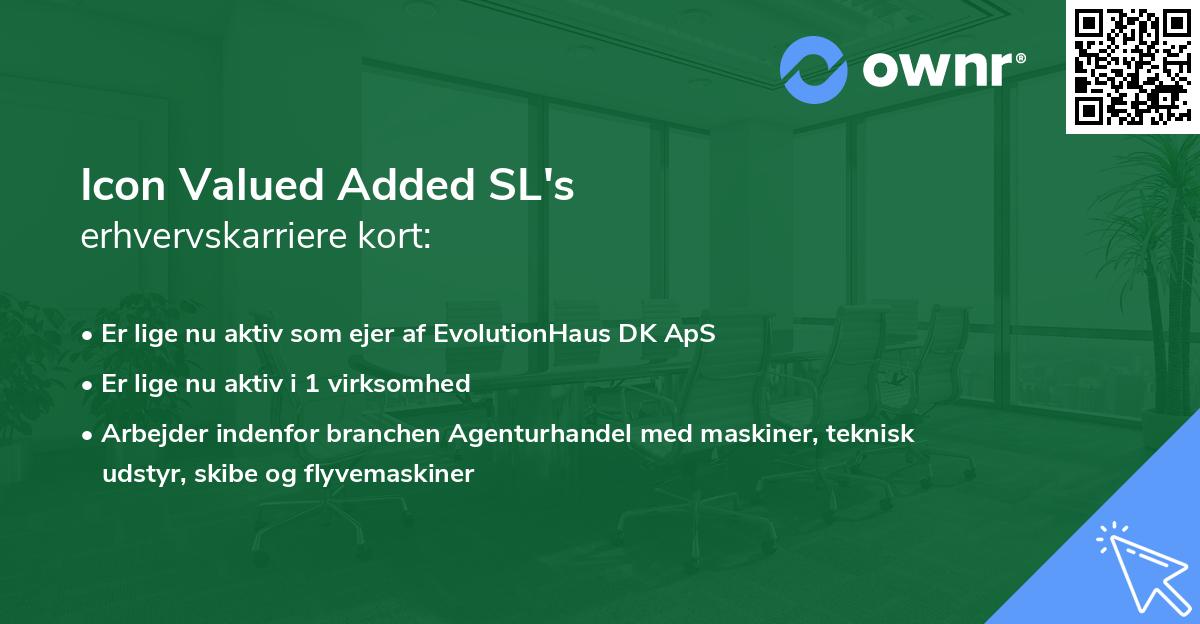 ownr®

Icon Valued Added SL's
erhvervskarriere kort:

• Er lige nu aktiv som ejer af EvolutionHaus DK ApS
• Er lige nu aktiv i 1 virksomhed
• Arbejder indenfor branchen Agenturhandel med maskiner, teknisk udstyr, skibe og flyvemaskiner